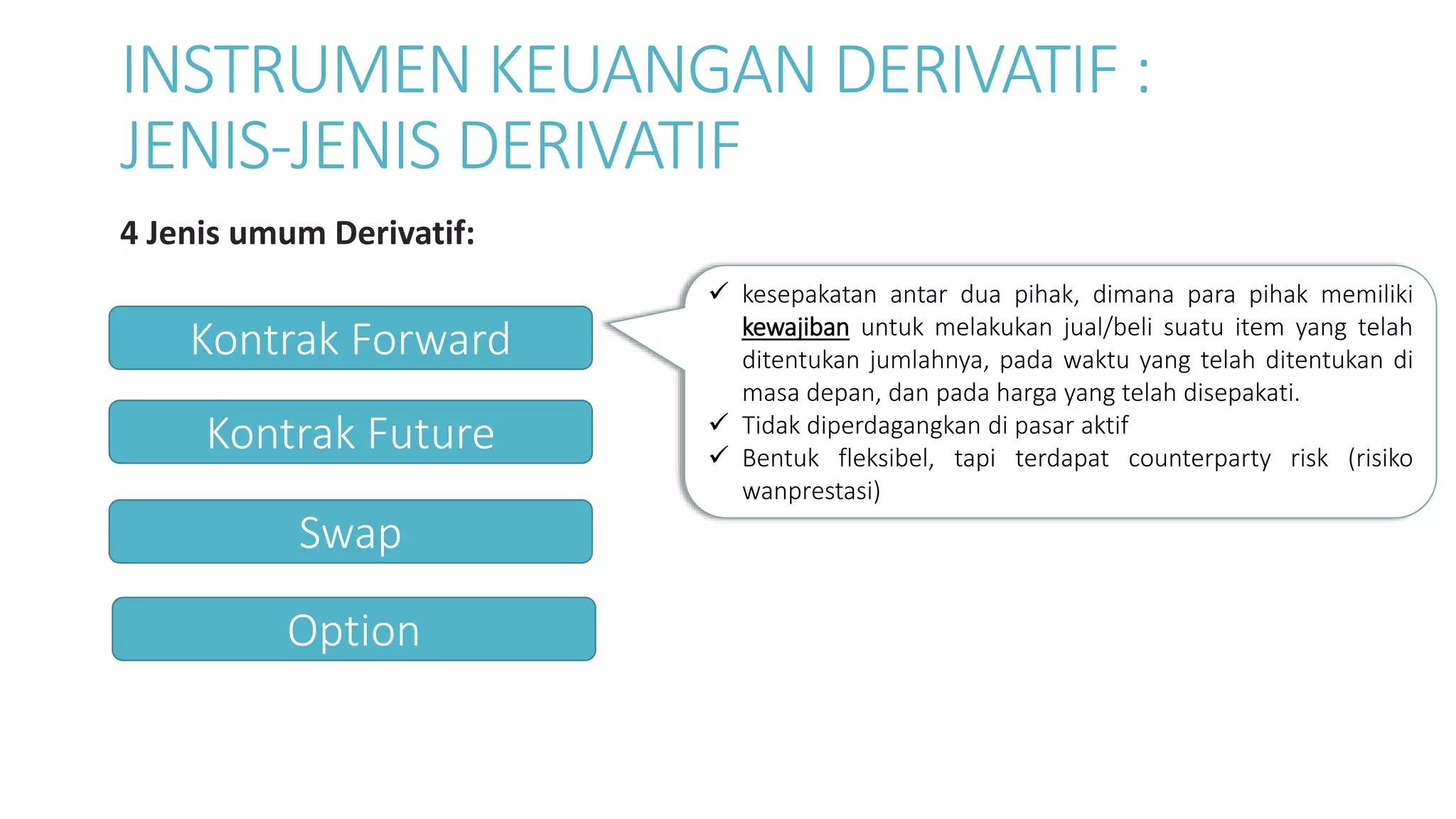 INSTRUMEN KEUANGAN DERIVATIF : JENIS-JENIS DERIVATIF

4 Jenis umum Derivatif:

Kontrak Forward

Kontrak Future

Swap

Option

✓ kesepakatan antar dua pihak, dimana para pihak memiliki kewajiban untuk melakukan jual/beli suatu item yang telah ditentukan jumlahnya, pada waktu yang telah ditentukan di masa depan, dan pada harga yang telah disepakati.
✓ Tidak diperdagangkan di pasar aktif
✓ Bentuk fleksibel, tapi terdapat counterparty risk (risiko wanprestasi)